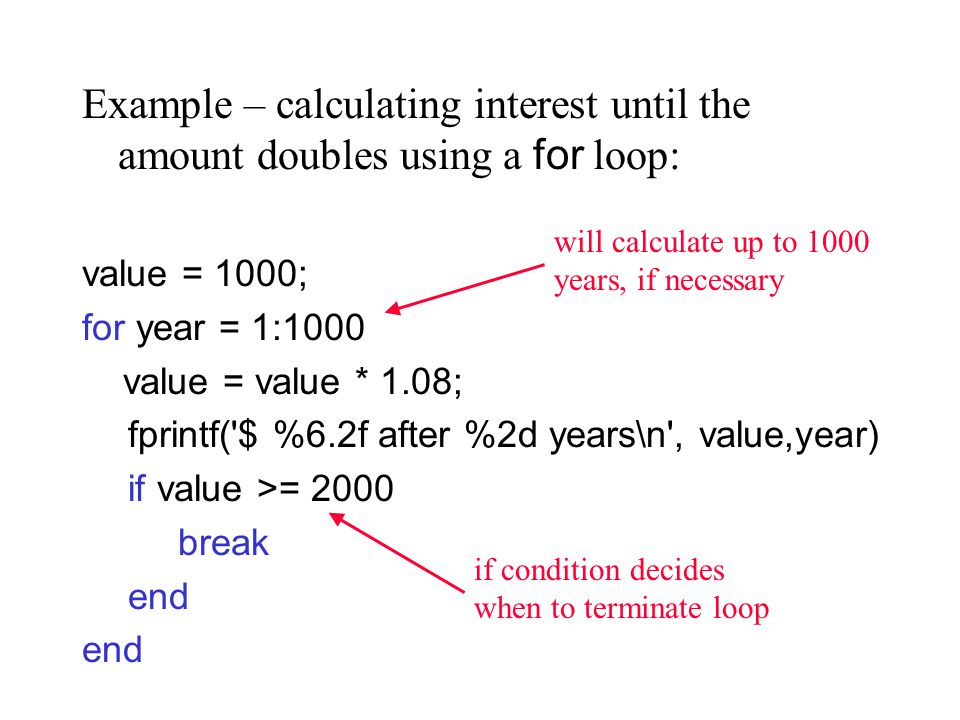 Example – calculating interest until the amount doubles using a for loop:

value = 1000;
for year = 1:1000
value = value * 1.08;
fprintf('$ %6.2f after %2d years\n', value,year)
if value >= 2000
break
end
end

will calculate up to 1000 years, if necessary

if condition decides when to terminate loop